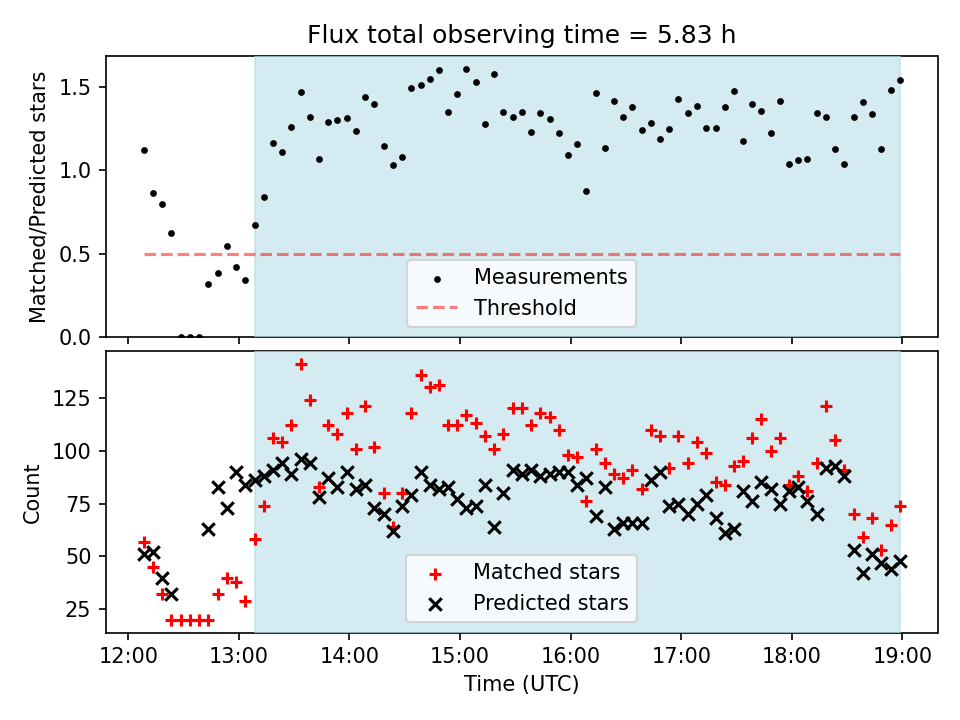 Flux total observing time = 5.83 h

Matched/Predicted stars

1.5
1.0
0.5
0.0

Measurements
Threshold

Count

125
100
75
50
25

Matched stars
Predicted stars

12:00 13:00 14:00 15:00 16:00 17:00 18:00 19:00

Time (UTC)